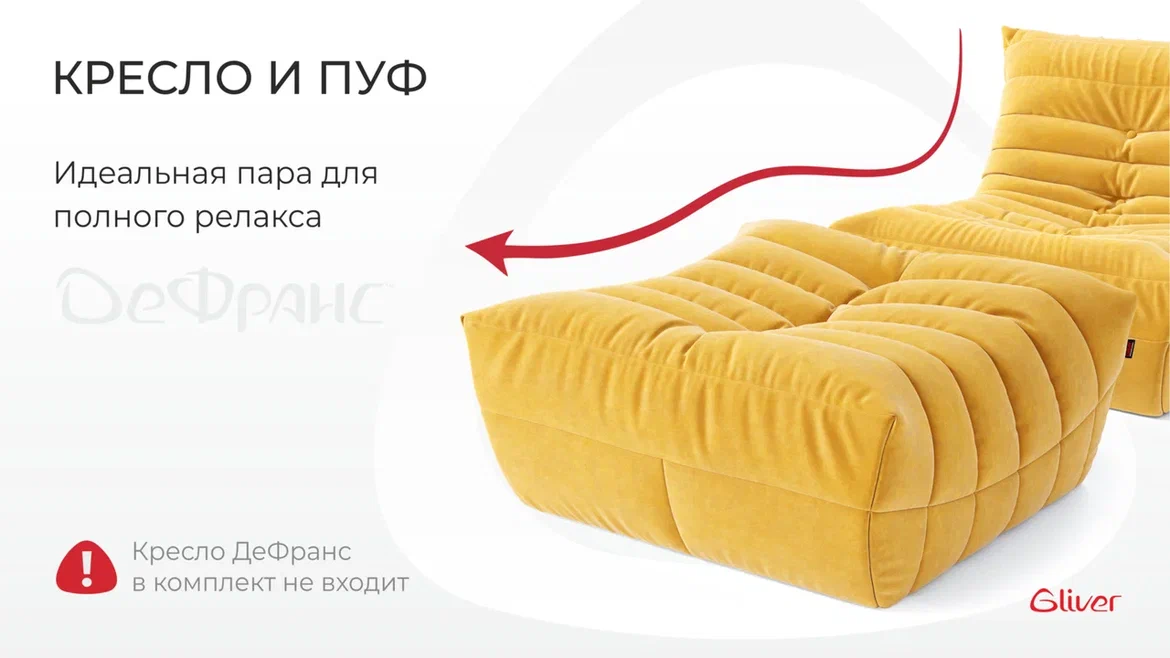 КРЕСЛО И ПУФ

Идеальная пара для полного релакса

ДеФранс

!

Кресло ДеФранс в комплект не входит

Gliver